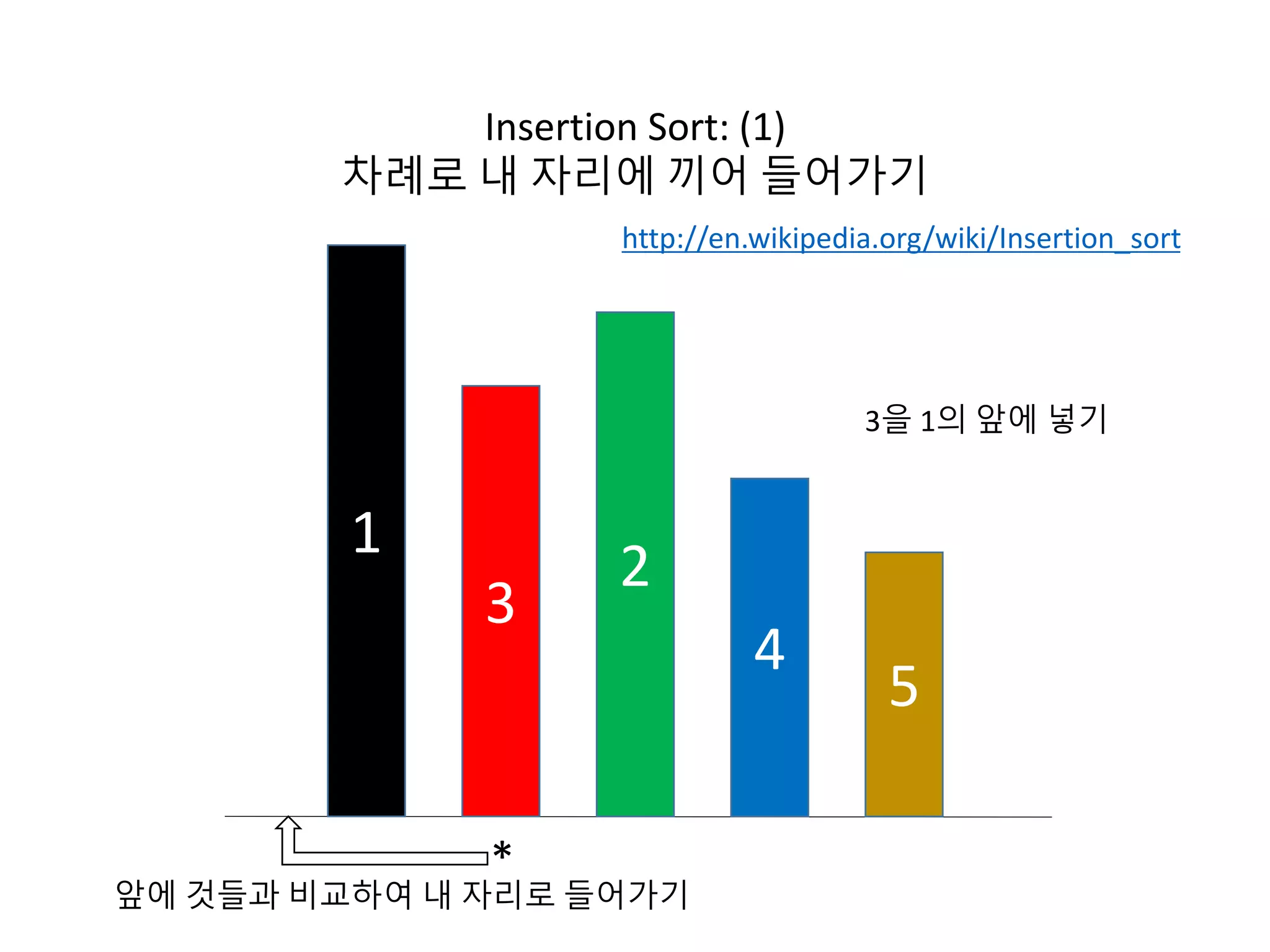 Insertion Sort: (1)
차례로 내 자리에 끼어 들어가기

http://en.wikipedia.org/wiki/Insertion_sort

3을 1의 앞에 넣기

1

3

2

4

5

*

앞에 것들과 비교하여 내 자리로 들어가기